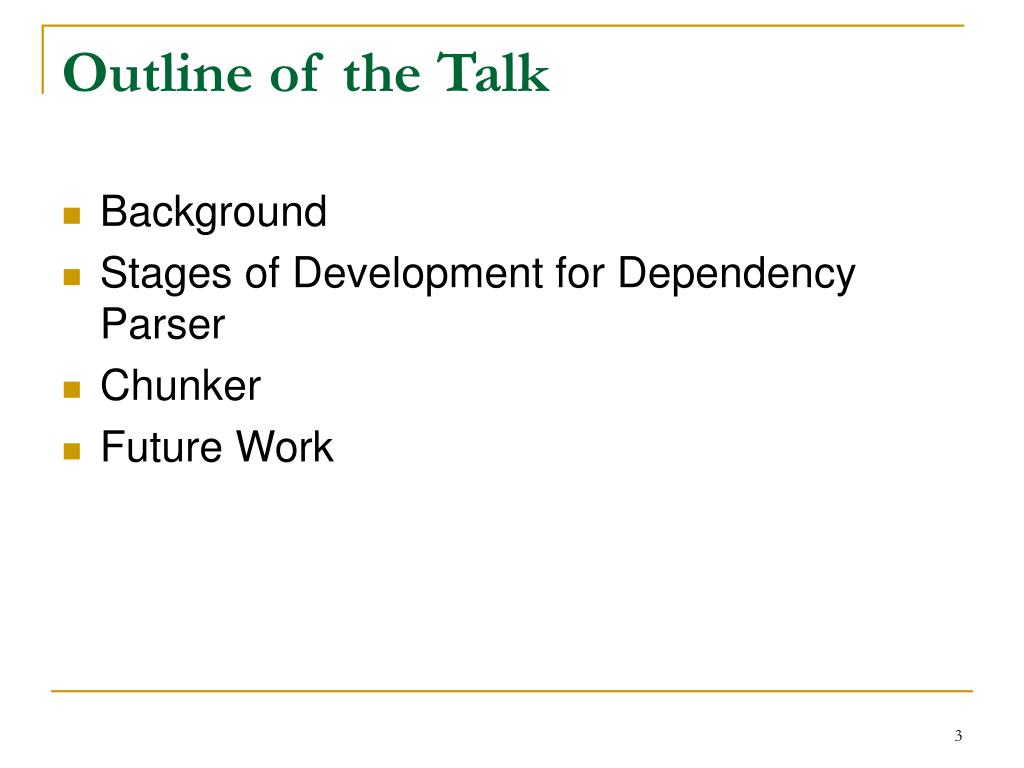 Outline of the Talk

- Background
- Stages of Development for Dependency Parser
- Chunker
- Future Work

3